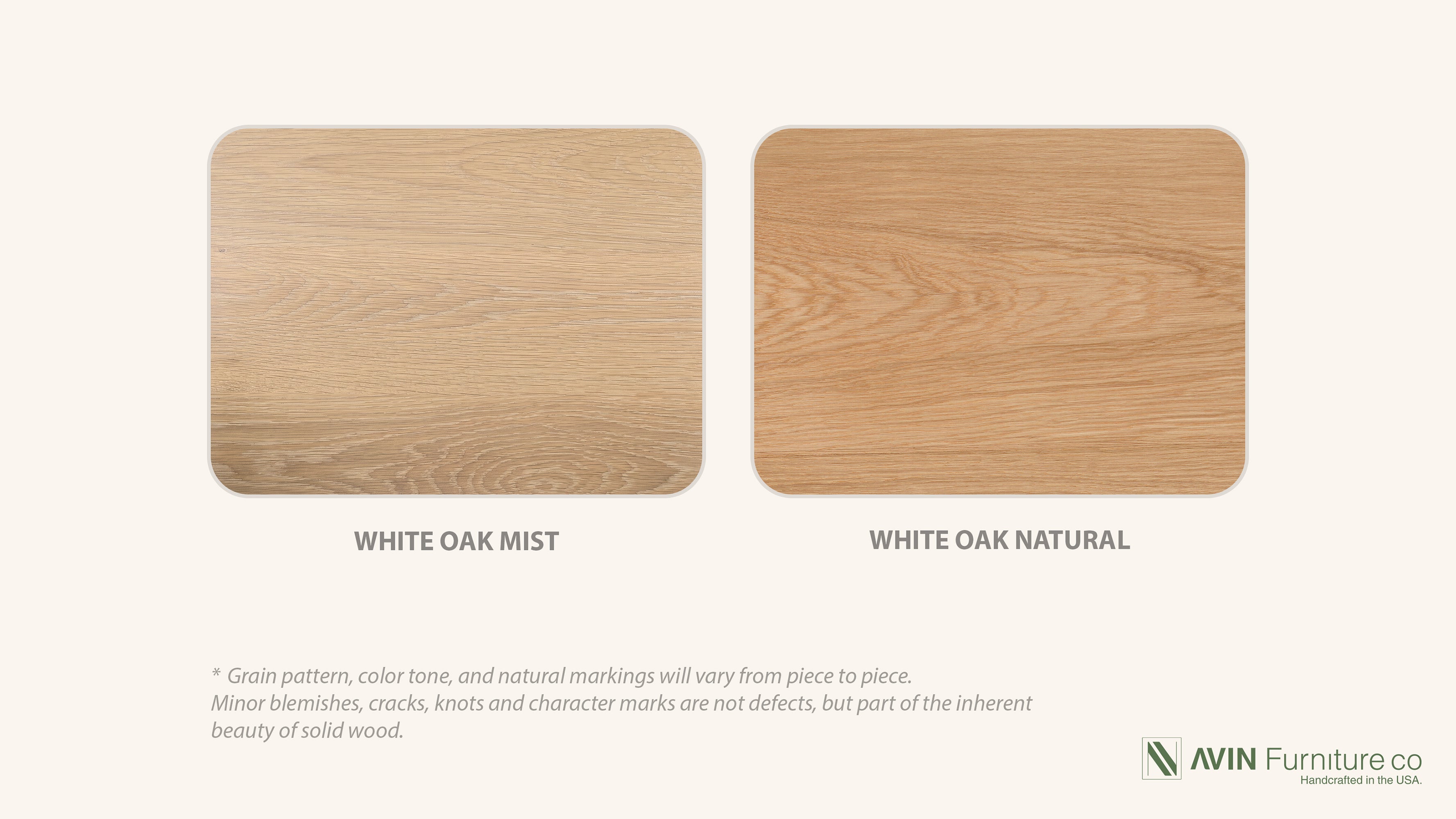 WHITE OAK MIST

WHITE OAK NATURAL

* Grain pattern, color tone, and natural markings will vary from piece to piece. Minor blemishes, cracks, knots and character marks are not defects, but part of the inherent beauty of solid wood.

AVIN Furniture co
Handcrafted in the USA.